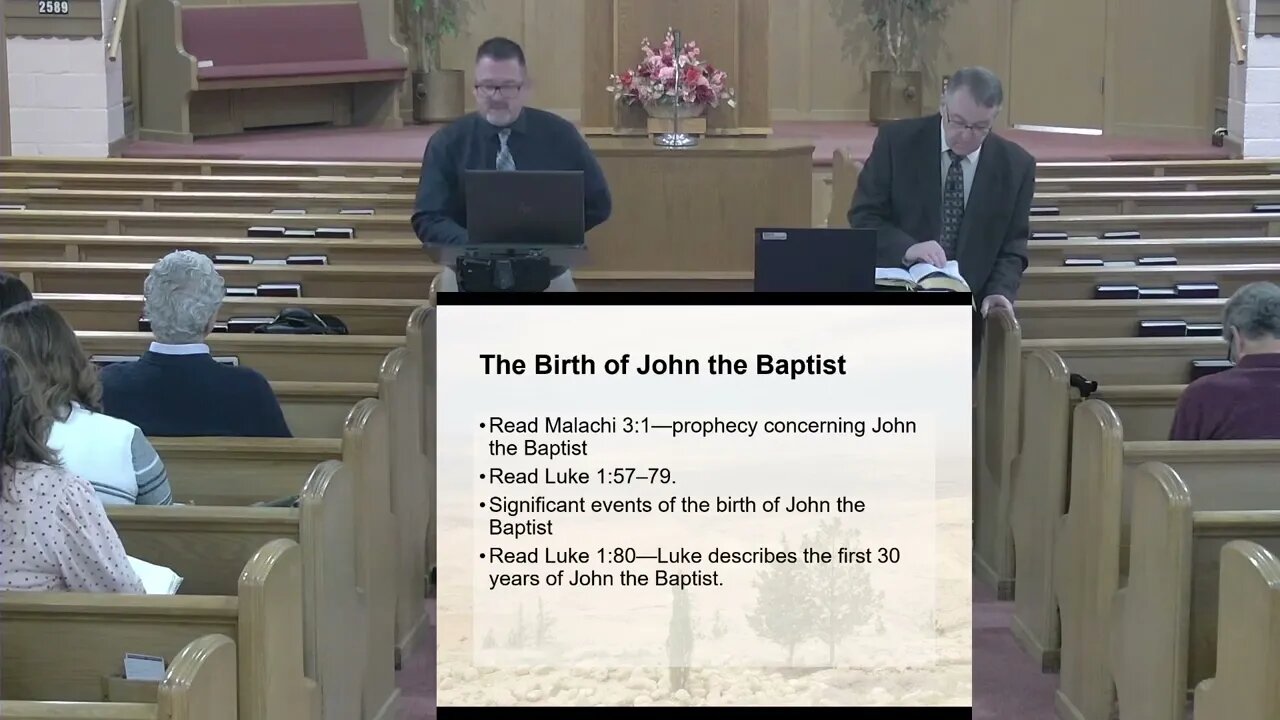 2589

The Birth of John the Baptist

• Read Malachi 3:1—prophecy concerning John the Baptist
• Read Luke 1:57–79.
• Significant events of the birth of John the Baptist
• Read Luke 1:80—Luke describes the first 30 years of John the Baptist.